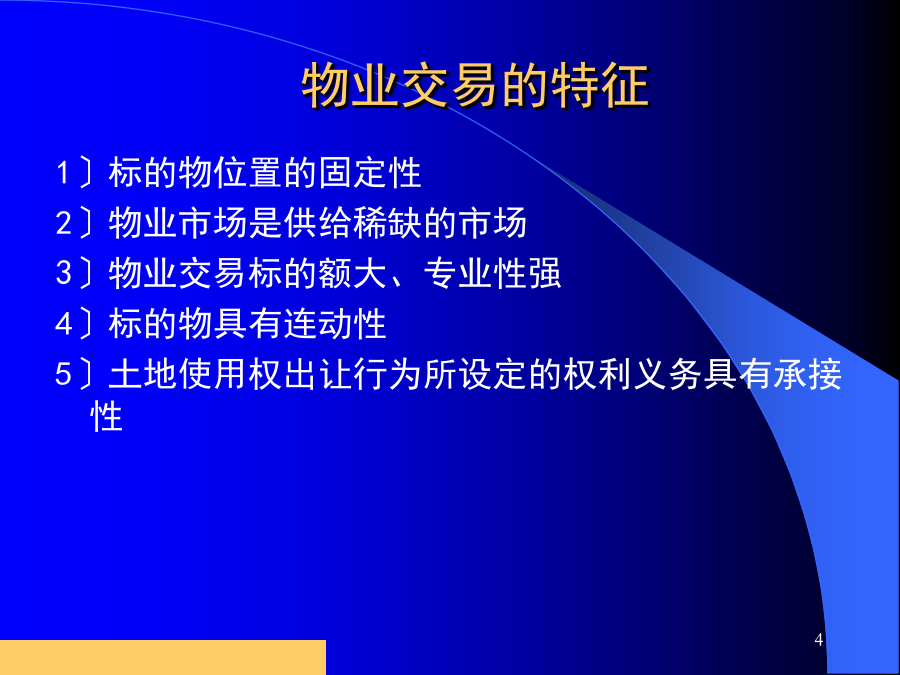 物业交易的特征

1〕标的物位置的固定性

2〕物业市场是供给稀缺的市场

3〕物业交易标的额大、专业性强

4〕标的物具有连动性

5〕土地使用权出让行为所设定的权利义务具有承接性

4